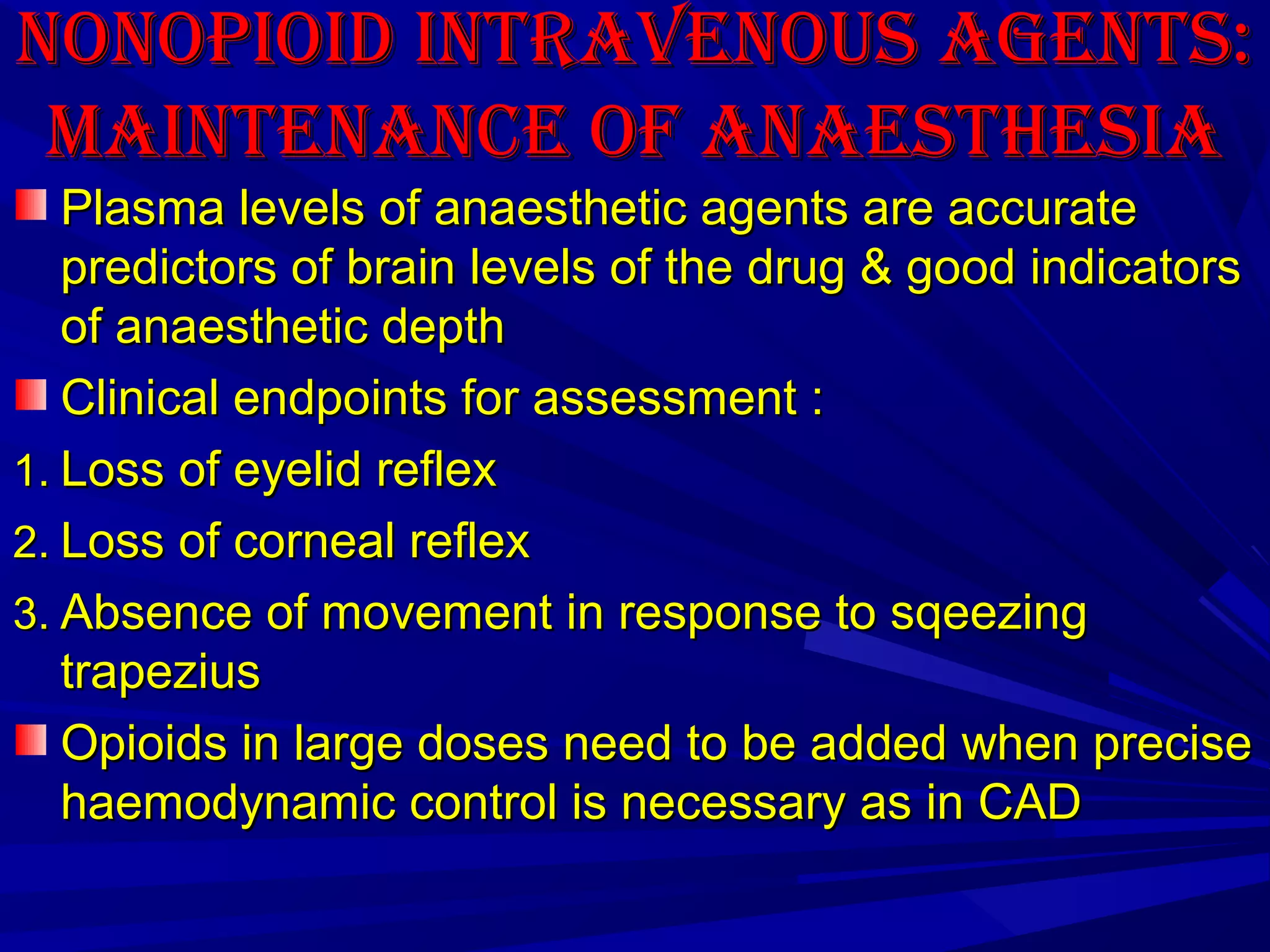 NONOPIOID INTRAVENOUS AGENTS: MAINTENANCE OF ANAESTHESIA

Plasma levels of anaesthetic agents are accurate predictors of brain levels of the drug & good indicators of anaesthetic depth

Clinical endpoints for assessment :

1. Loss of eyelid reflex

2. Loss of corneal reflex

3. Absence of movement in response to sqeezing trapezius

Opioids in large doses need to be added when precise haemodynamic control is necessary as in CAD